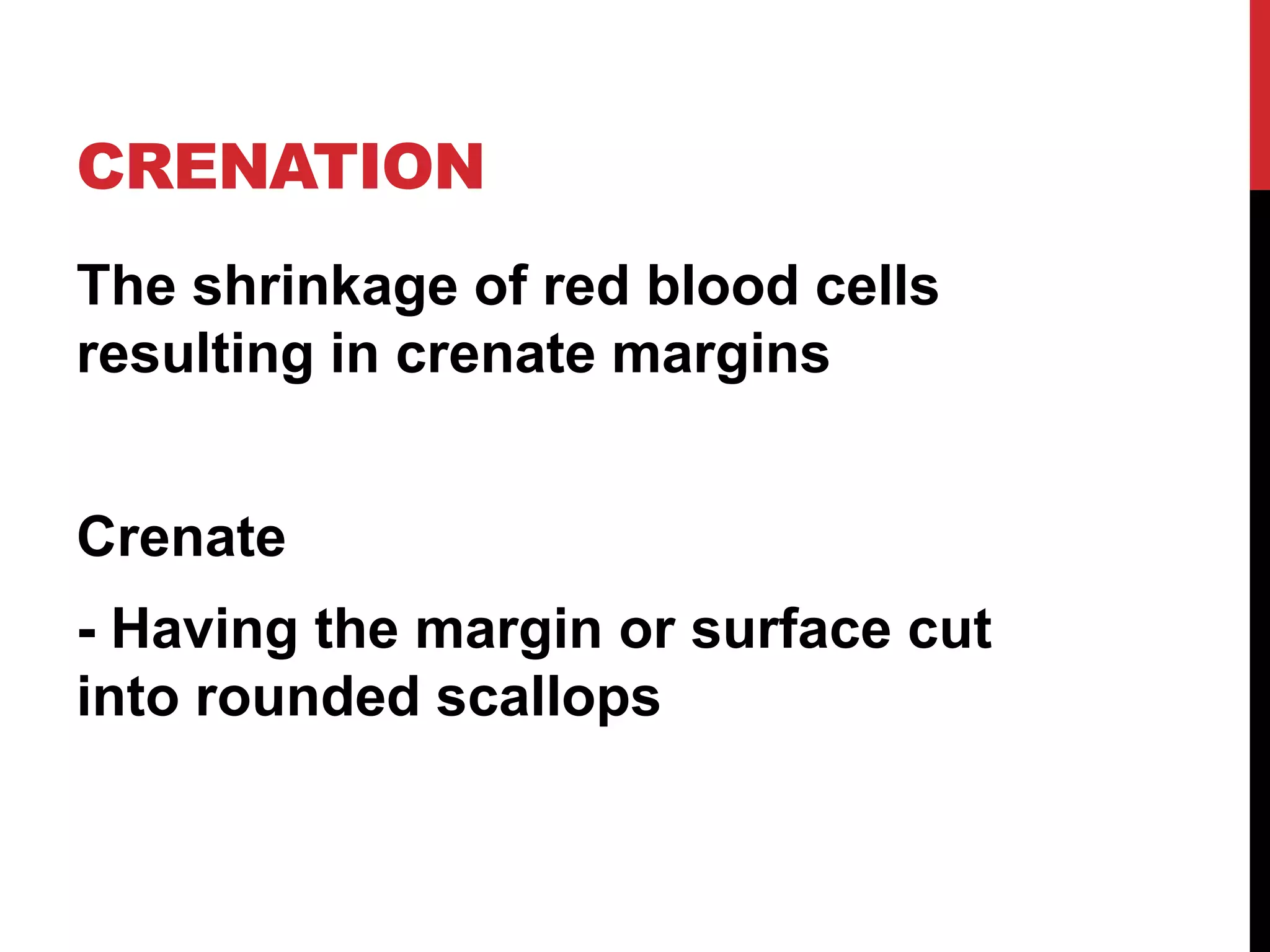 CRENATION

The shrinkage of red blood cells resulting in crenate margins

Crenate

- Having the margin or surface cut into rounded scallops